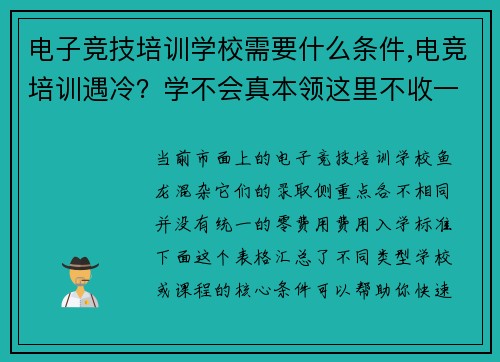 电子竞技培训学校需要什么条件,电竞培训遇冷？学不会真本领这里不收一

当前市面上的电子竞技培训学校鱼龙混杂它们的录取侧重点各不相同并没有统一的零费用费用入学标准下面这个表格汇总了不同类型学校或课程的核心条件可以帮助你快速